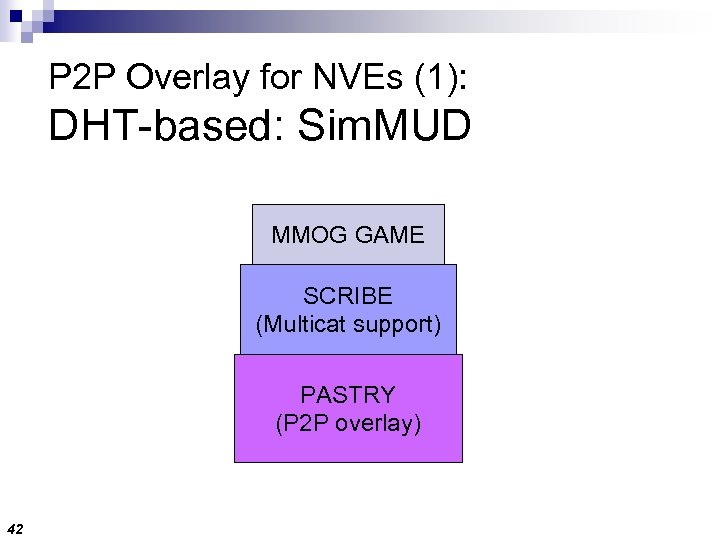 P2P Overlay for NVEs (1):
DHT-based: SimMUD

MMOG GAME

SCRIBE
(Multicat support)

PASTRY
(P2P overlay)

42